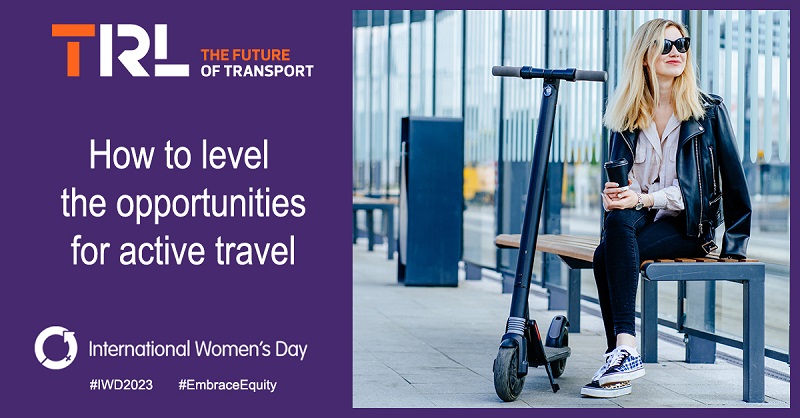 TRL THE FUTURE OF TRANSPORT

How to level the opportunities for active travel

International Women's Day

#IWD2023 #EmbraceEquity